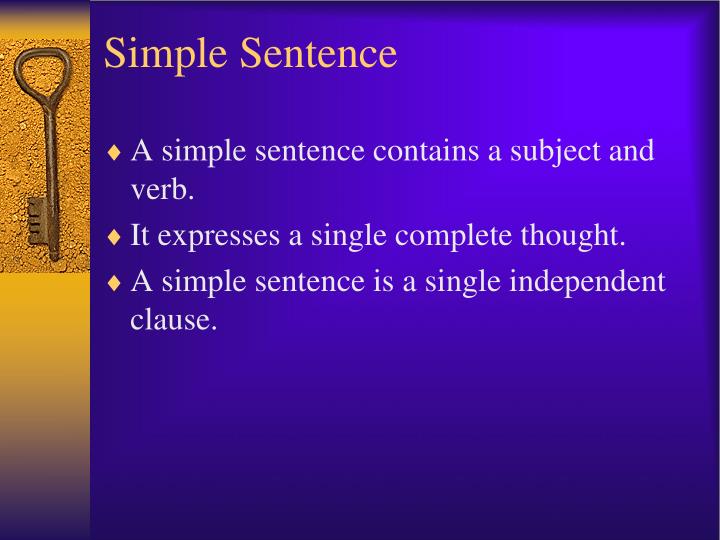 Simple Sentence

♦ A simple sentence contains a subject and verb.
♦ It expresses a single complete thought.
♦ A simple sentence is a single independent clause.